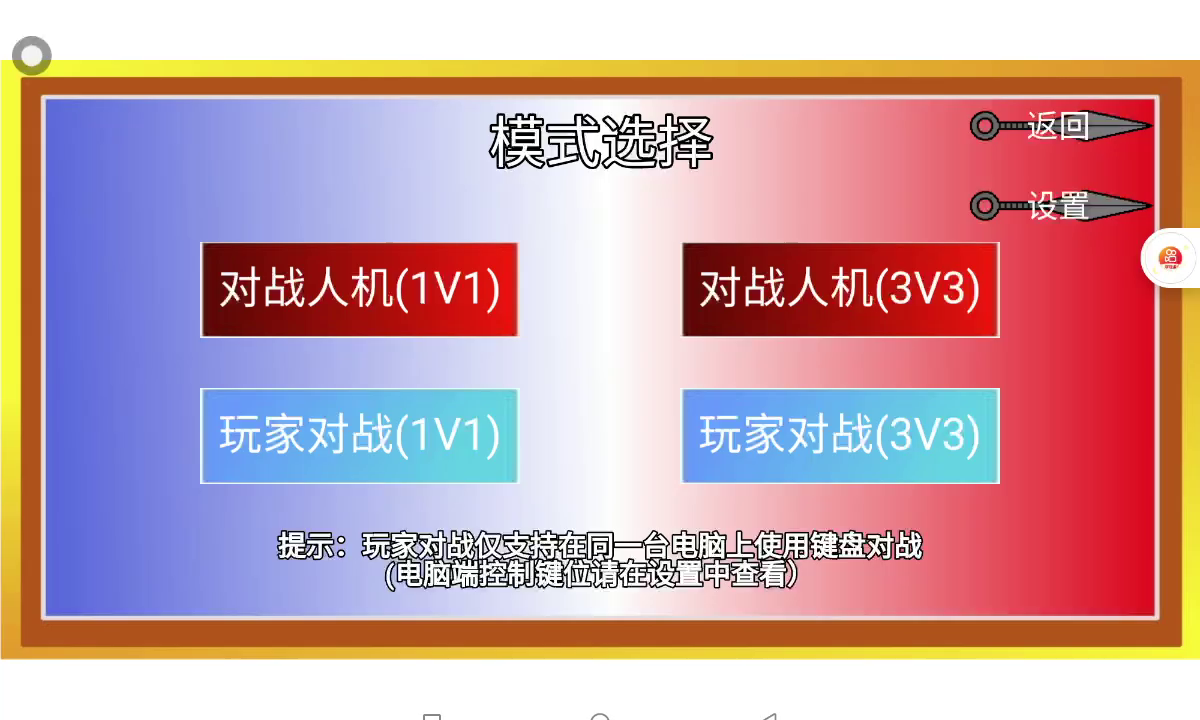 模式选择

返回

设置

对战人机(1V1)

对战人机(3V3)

玩家对战(1V1)

玩家对战(3V3)

提示：玩家对战仅支持在同一台电脑上使用键盘对战
(电脑端控制键位请在设置中查看)